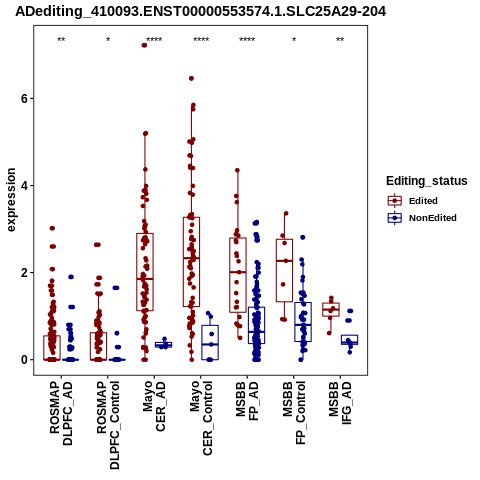 ADediting_410093.ENST00000553574.1.SLC25A29-204

** * **** **** **** * **

expression

6
4
2
0

ROSMAP DLPFC_AD
ROSMAP DLPFC_Control
Mayo CER_AD
Mayo CER_Control
MSBB FP_AD
MSBB FP_Control
MSBB IFG_AD

Editing_status
Edited
NonEdited